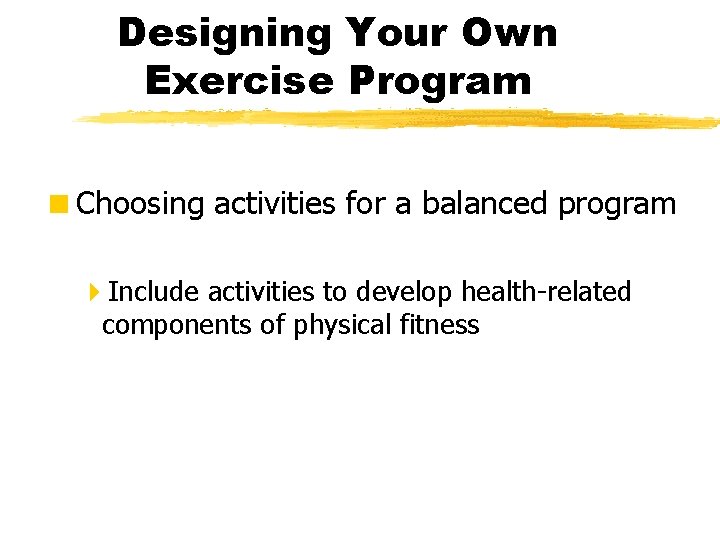 Designing Your Own Exercise Program

Choosing activities for a balanced program

Include activities to develop health-related components of physical fitness